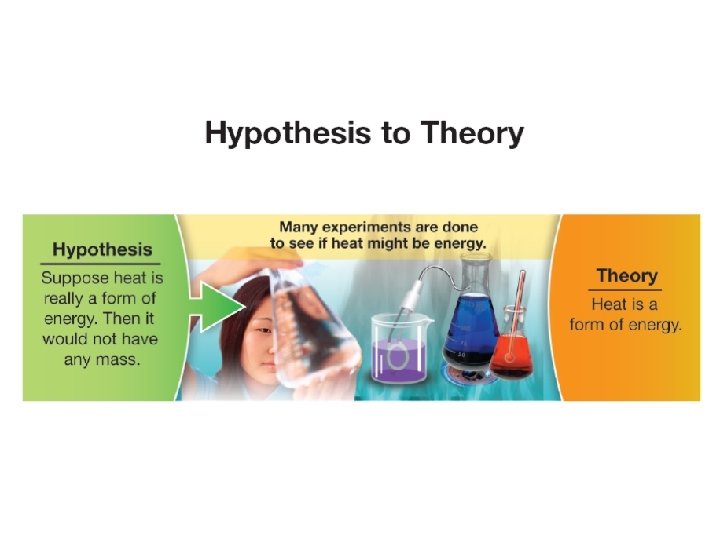 Hypothesis to Theory

Hypothesis
Suppose heat is really a form of energy. Then it would not have any mass.

Many experiments are done to see if heat might be energy.

Theory
Heat is a form of energy.